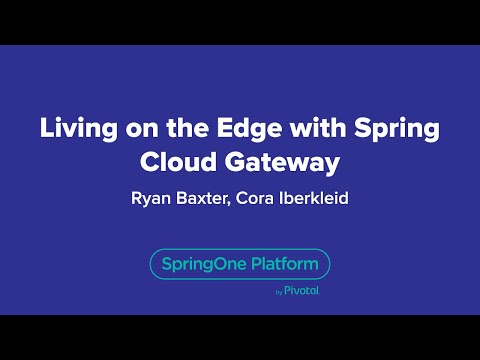 Living on the Edge with Spring Cloud Gateway

Ryan Baxter, Cora Iberkleid

SpringOne Platform

by Pivotal